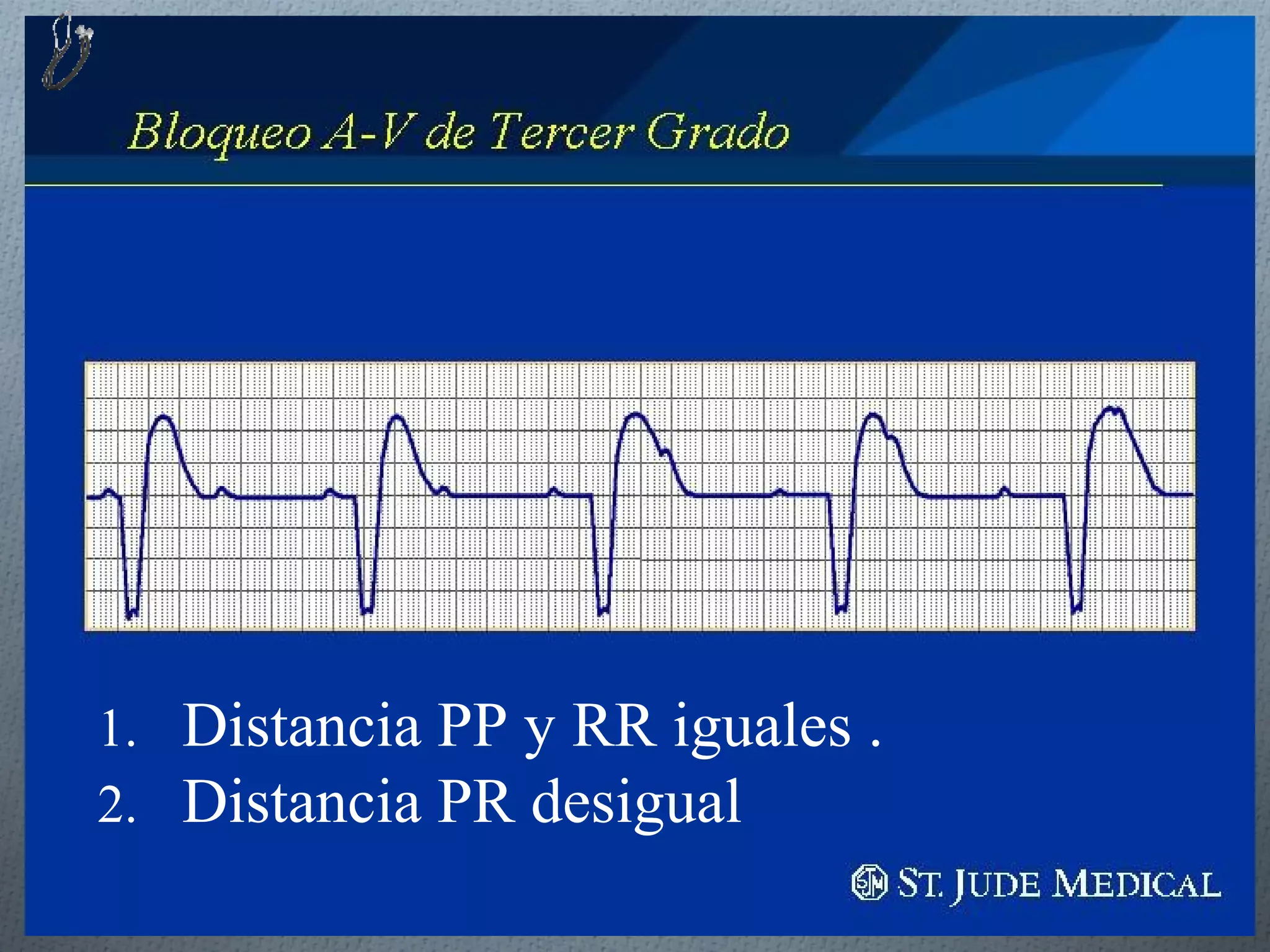 Bloqueo A-V de Tercer Grado

1. Distancia PP y RR iguales .
2. Distancia PR desigual

SJM ST. JUDE MEDICAL